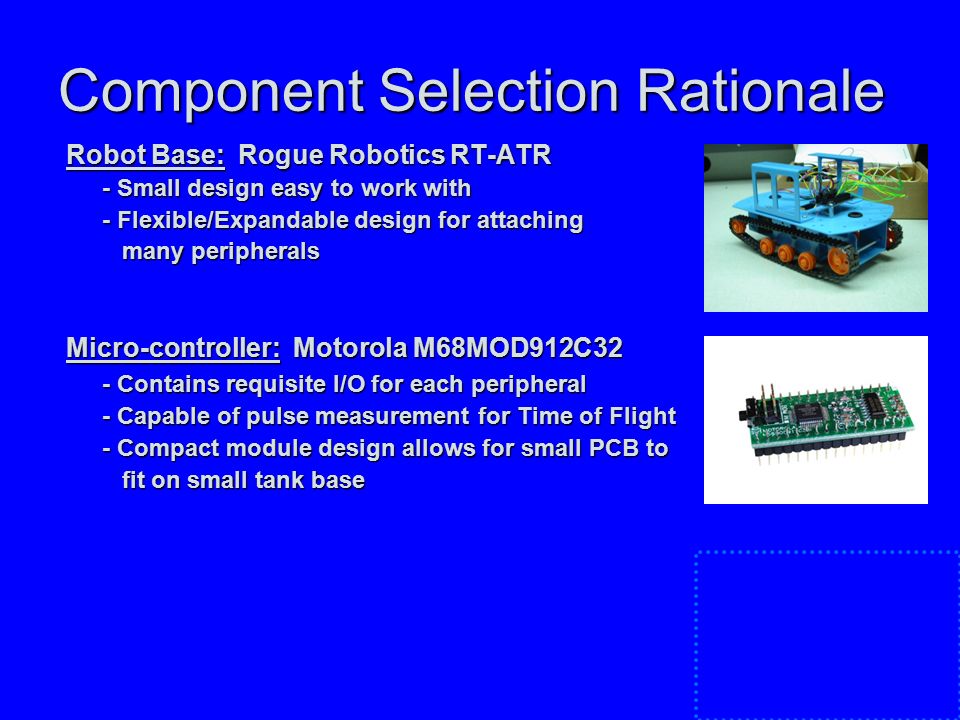 Component Selection Rationale

Robot Base: Rogue Robotics RT-ATR
- Small design easy to work with
- Flexible/Expandable design for attaching many peripherals

Micro-controller: Motorola M68MOD912C32
- Contains requisite I/O for each peripheral
- Capable of pulse measurement for Time of Flight
- Compact module design allows for small PCB to fit on small tank base